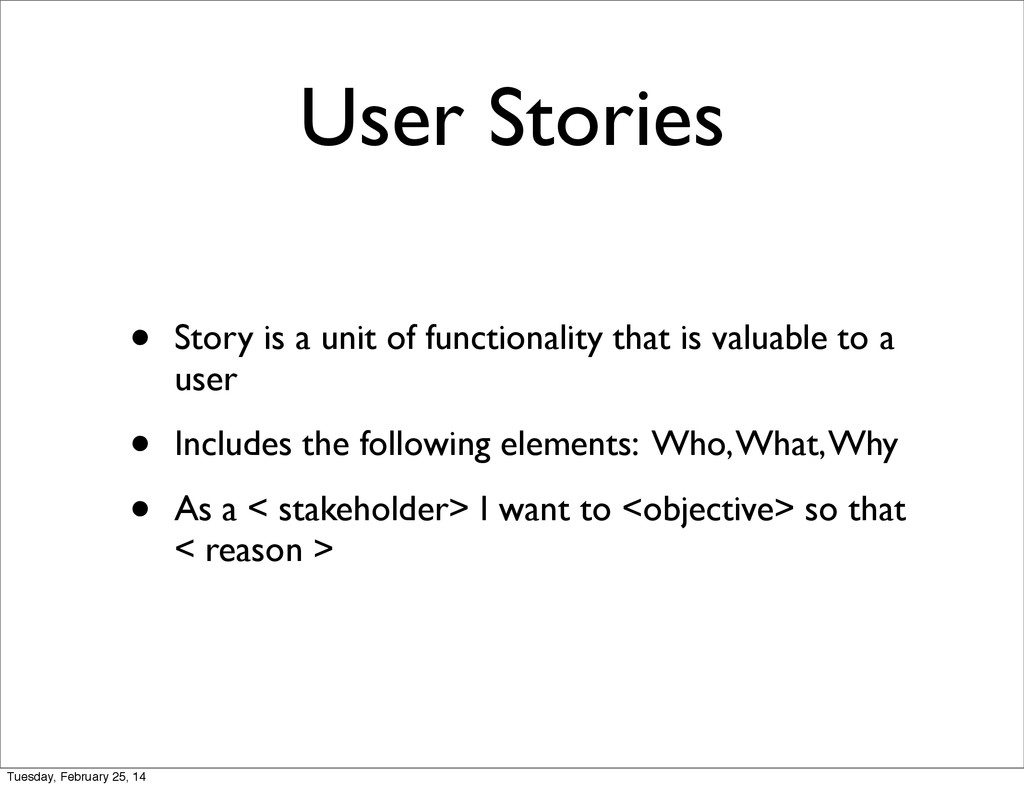 User Stories

• Story is a unit of functionality that is valuable to a user

• Includes the following elements: Who, What, Why

• As a < stakeholder> I want to <objective> so that < reason >

Tuesday, February 25, 14